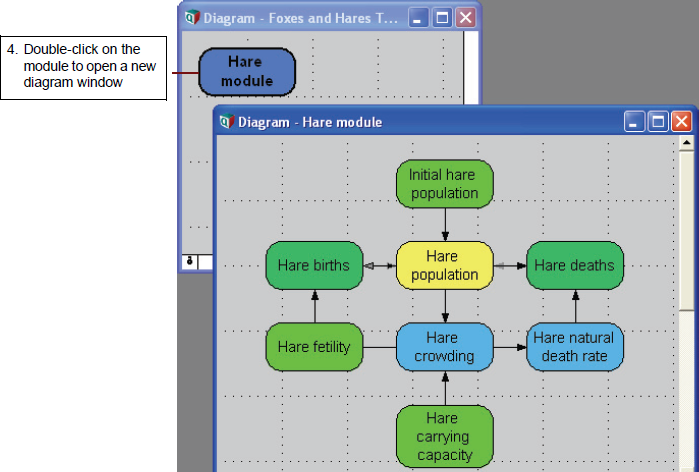 4. Double-click on the module to open a new diagram window

Diagram - Foxes and Hares T...

Hare module

Diagram - Hare module

Initial hare population

Hare births

Hare population

Hare deaths

Hare fetility

Hare crowding

Hare natural death rate

Hare carrying capacity